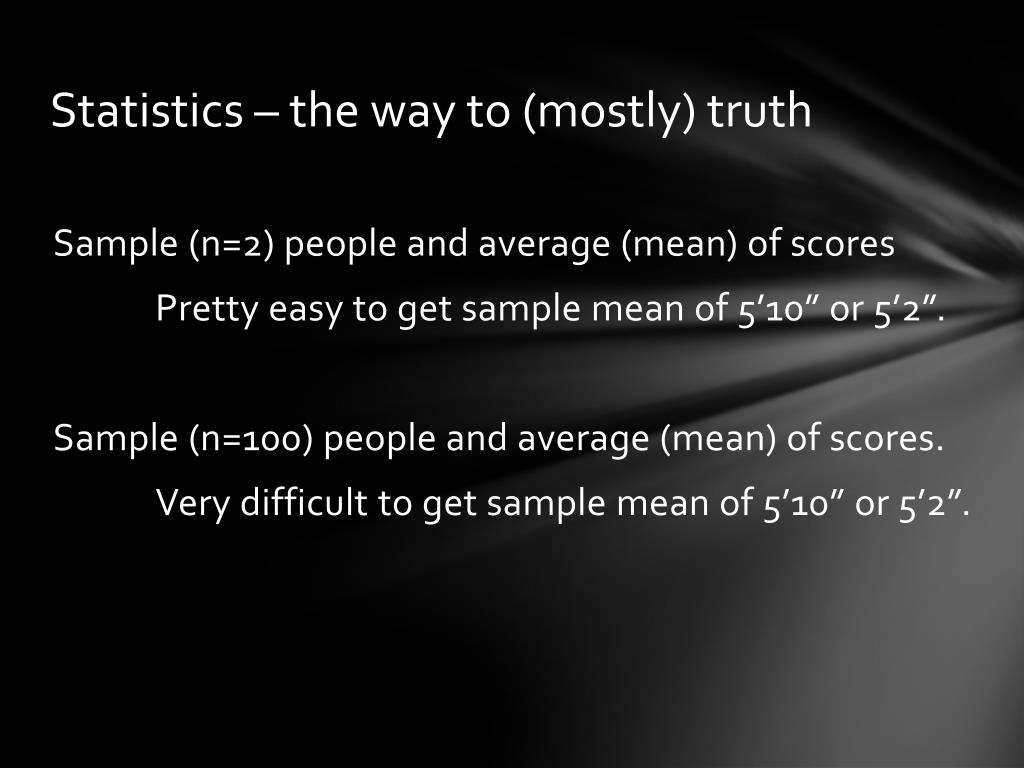 Statistics – the way to (mostly) truth

Sample (n=2) people and average (mean) of scores

Pretty easy to get sample mean of 5’10” or 5’2”.

Sample (n=100) people and average (mean) of scores.

Very difficult to get sample mean of 5’10” or 5’2”.